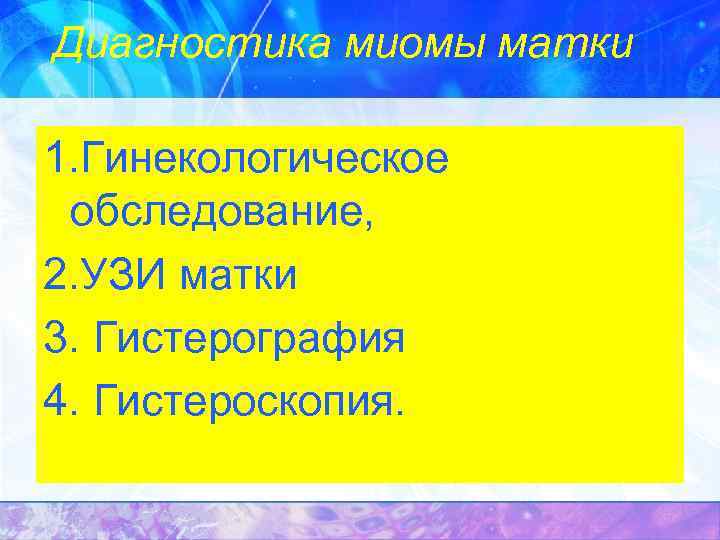 Диагностика миомы матки

1.Гинекологическое обследование,

2.УЗИ матки

3. Гистерография

4. Гистероскопия.